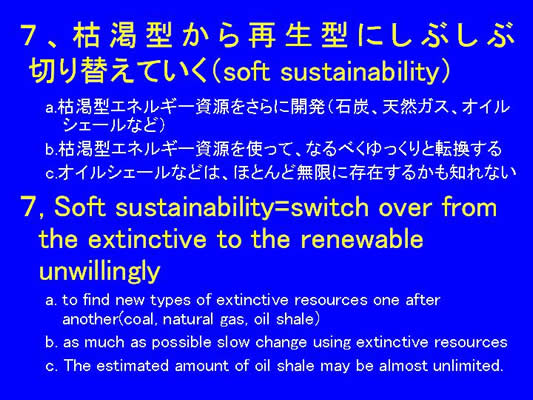 7、枯渇型から再生型にしぶしぶ切り替えていく(soft sustainability)

a.枯渇型エネルギー資源をさらに開発(石炭、天然ガス、オイルシェールなど)

b.枯渇型エネルギー資源を使って、なるべくゆっくりと転換する

c.オイルシェールなどは、ほとんど無限に存在するかも知れない

7, Soft sustainability=switch over from the extinctive to the renewable unwillingly

a. to find new types of extinctive resources one after another(coal, natural gas, oil shale)

b. as much as possible slow change using extinctive resources

c. The estimated amount of oil shale may be almost unlimited.